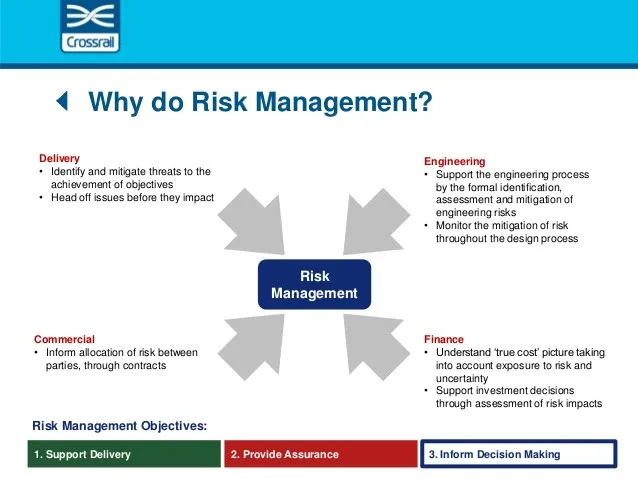 Crossrail

Why do Risk Management?

Delivery
• Identify and mitigate threats to the achievement of objectives
• Head off issues before they impact

Engineering
• Support the engineering process by the formal identification, assessment and mitigation of engineering risks
• Monitor the mitigation of risk throughout the design process

Risk Management

Commercial
• Inform allocation of risk between parties, through contracts

Finance
• Understand 'true cost' picture taking into account exposure to risk and uncertainty
• Support investment decisions through assessment of risk impacts

Risk Management Objectives:

1. Support Delivery

2. Provide Assurance

3. Inform Decision Making